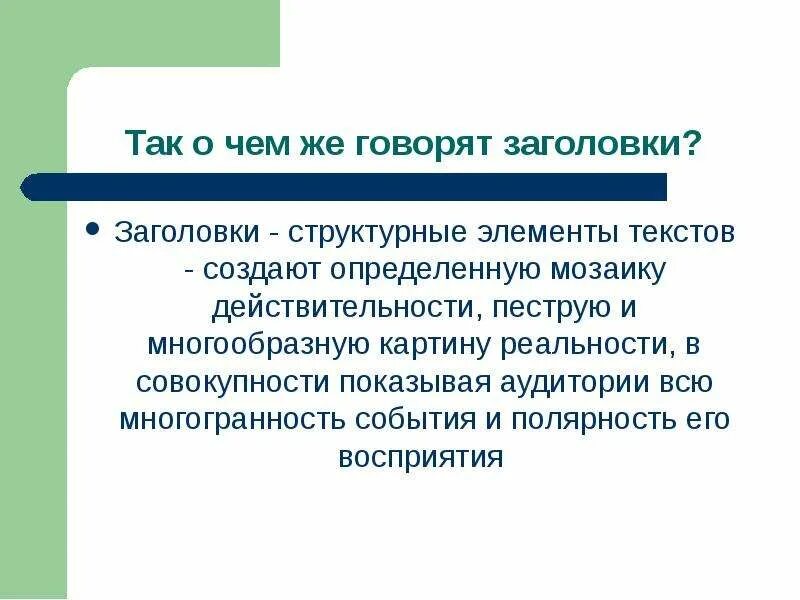 Так о чем же говорят заголовки?

• Заголовки - структурные элементы текстов - создают определенную мозаику действительности, пеструю и многообразную картину реальности, в совокупности показывая аудитории всю многогранность события и полярность его восприятия